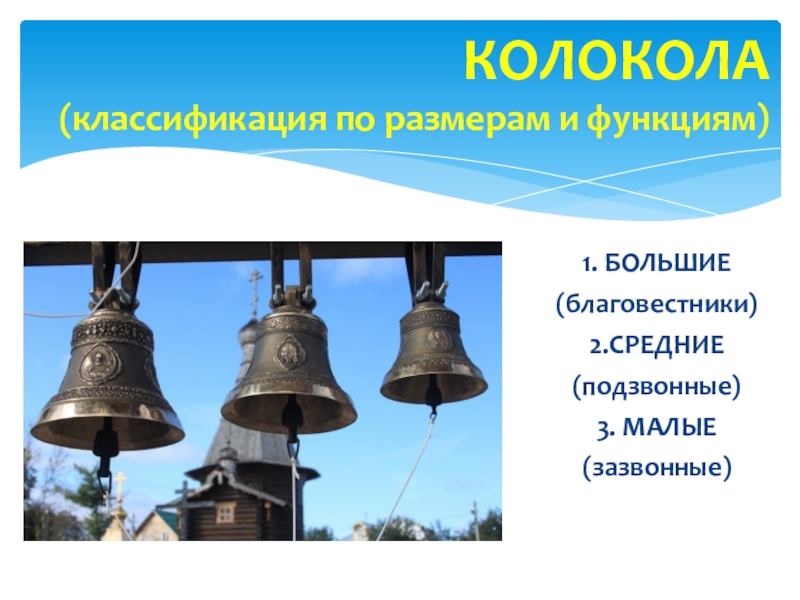 КОЛОКОЛА
(классификация по размерам и функциям)

1. БОЛЬШИЕ
(благовестники)
2.СРЕДНИЕ
(подзвонные)
3. МАЛЫЕ
(зазвонные)